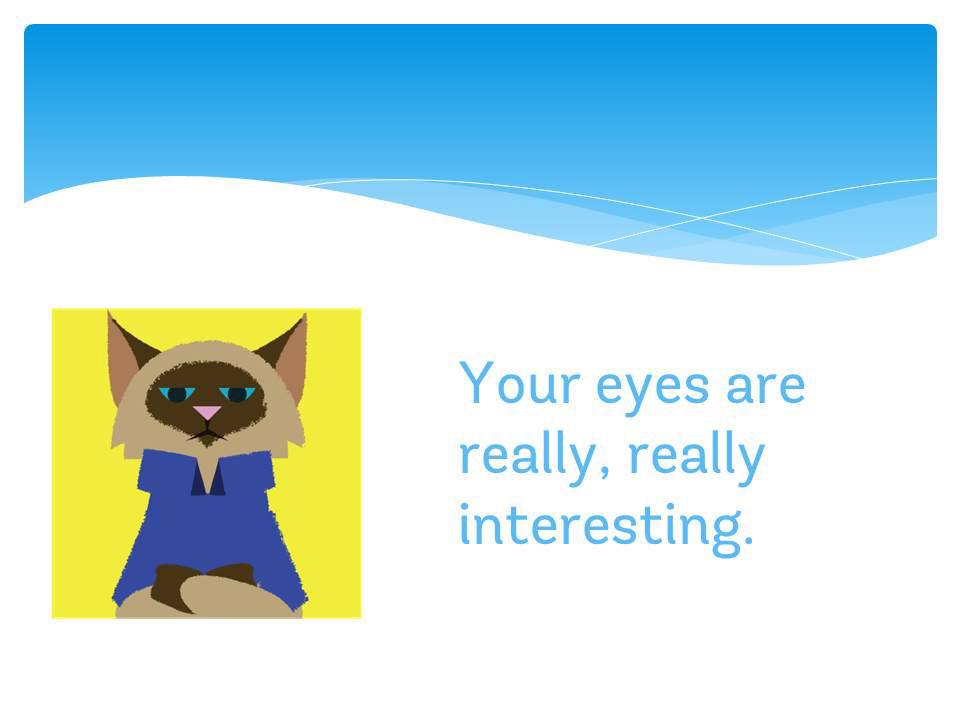 Your eyes are really, really interesting.